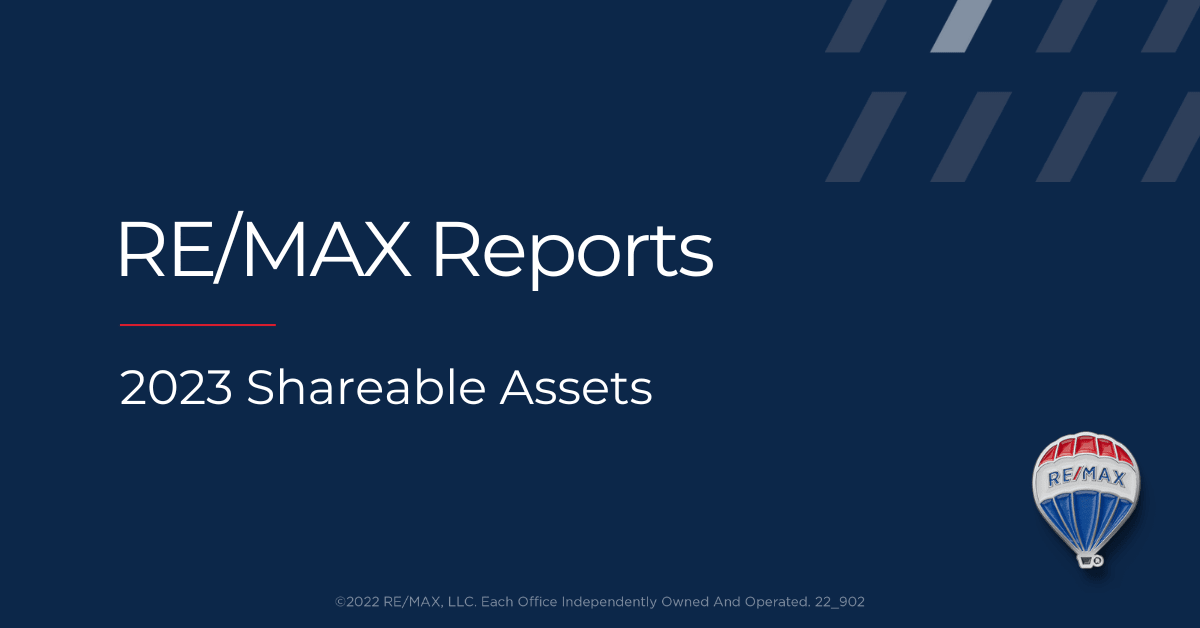 RE/MAX Reports

2023 Shareable Assets

RE/MAX

©2022 RE/MAX, LLC. Each Office Independently Owned And Operated. 22_902